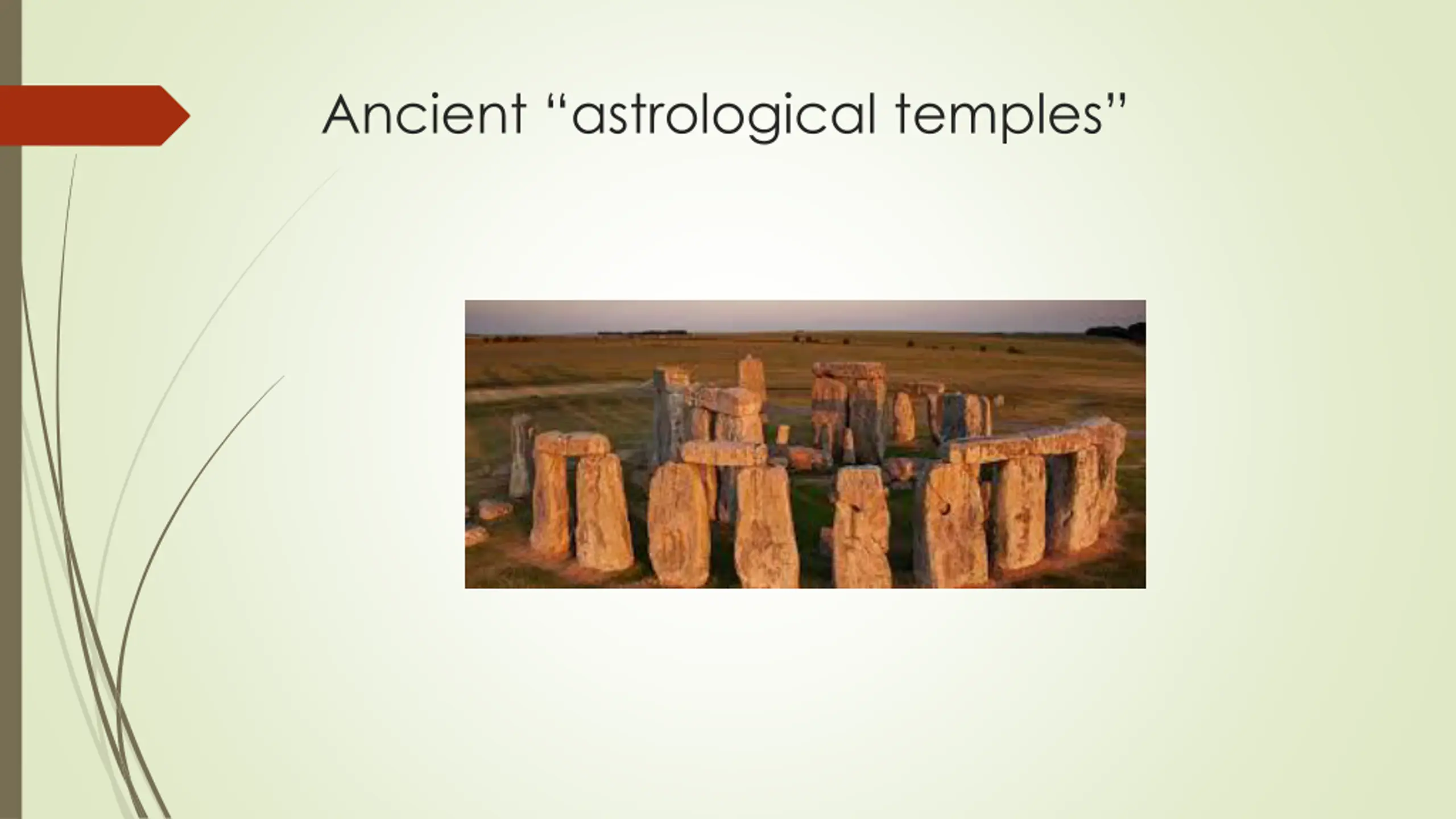 Ancient “astrological temples”